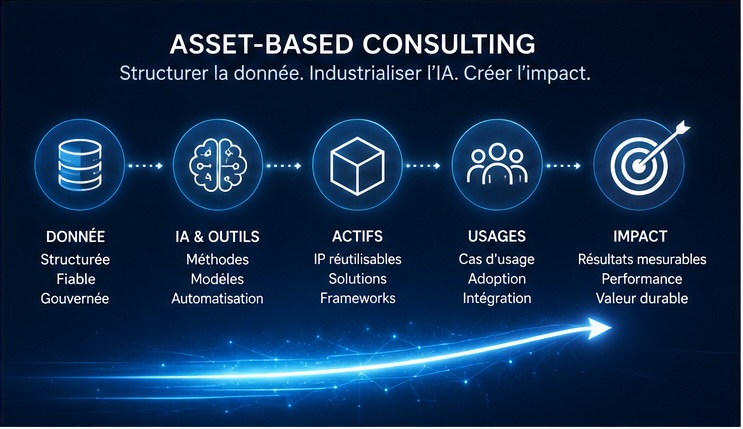 ASSET-BASED CONSULTING

Structurer la donnée. Industrialiser l'IA. Créer l'impact.

DONNÉE
Structurée
Fiable
Gouvernée

IA & OUTILS
Méthodes
Modèles
Automatisation

ACTIFS
IP réutilisables
Solutions
Frameworks

USAGES
Cas d'usage
Adoption
Intégration

IMPACT
Résultats mesurables
Performance
Valeur durable